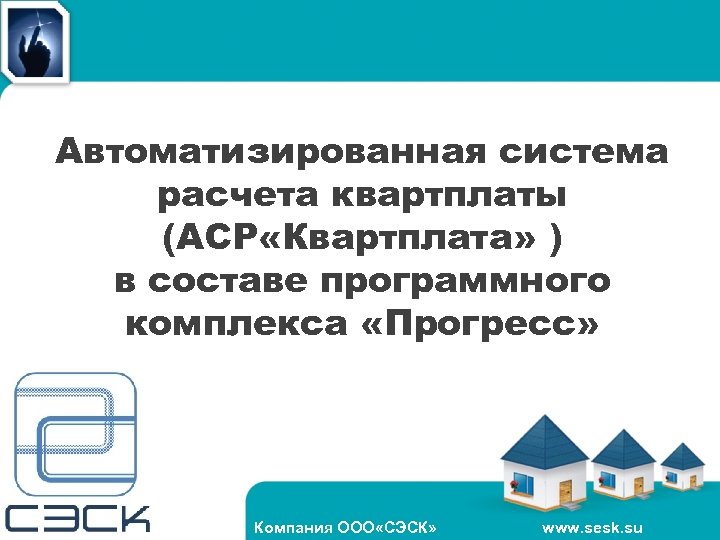 Автоматизированная система расчета квартплаты (АСР«Квартплата» ) в составе программного комплекса «Прогресс»

СЭСК

Компания ООО«СЭСК»

www.sesk.su